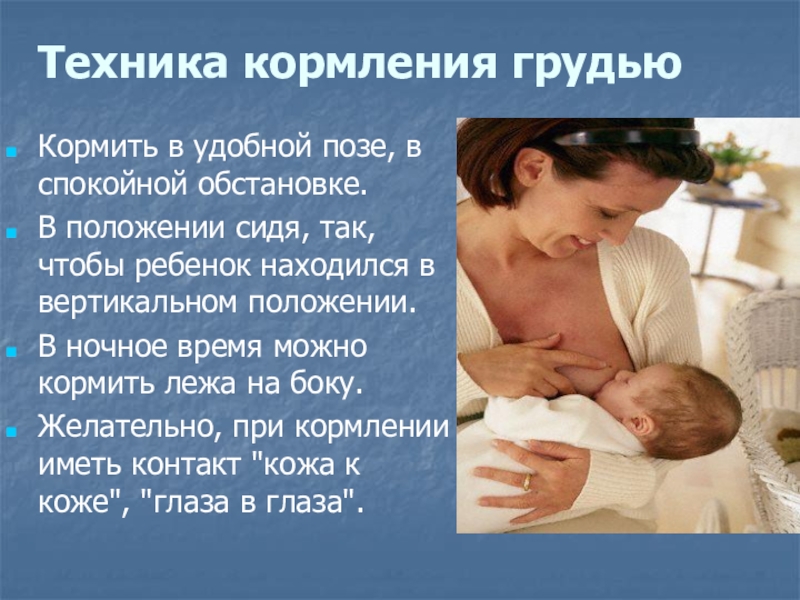 Техника кормления грудью

Кормить в удобной позе, в спокойной обстановке.

В положении сидя, так, чтобы ребенок находился в вертикальном положении.

В ночное время можно кормить лежа на боку.

Желательно, при кормлении иметь контакт "кожа к коже", "глаза в глаза".